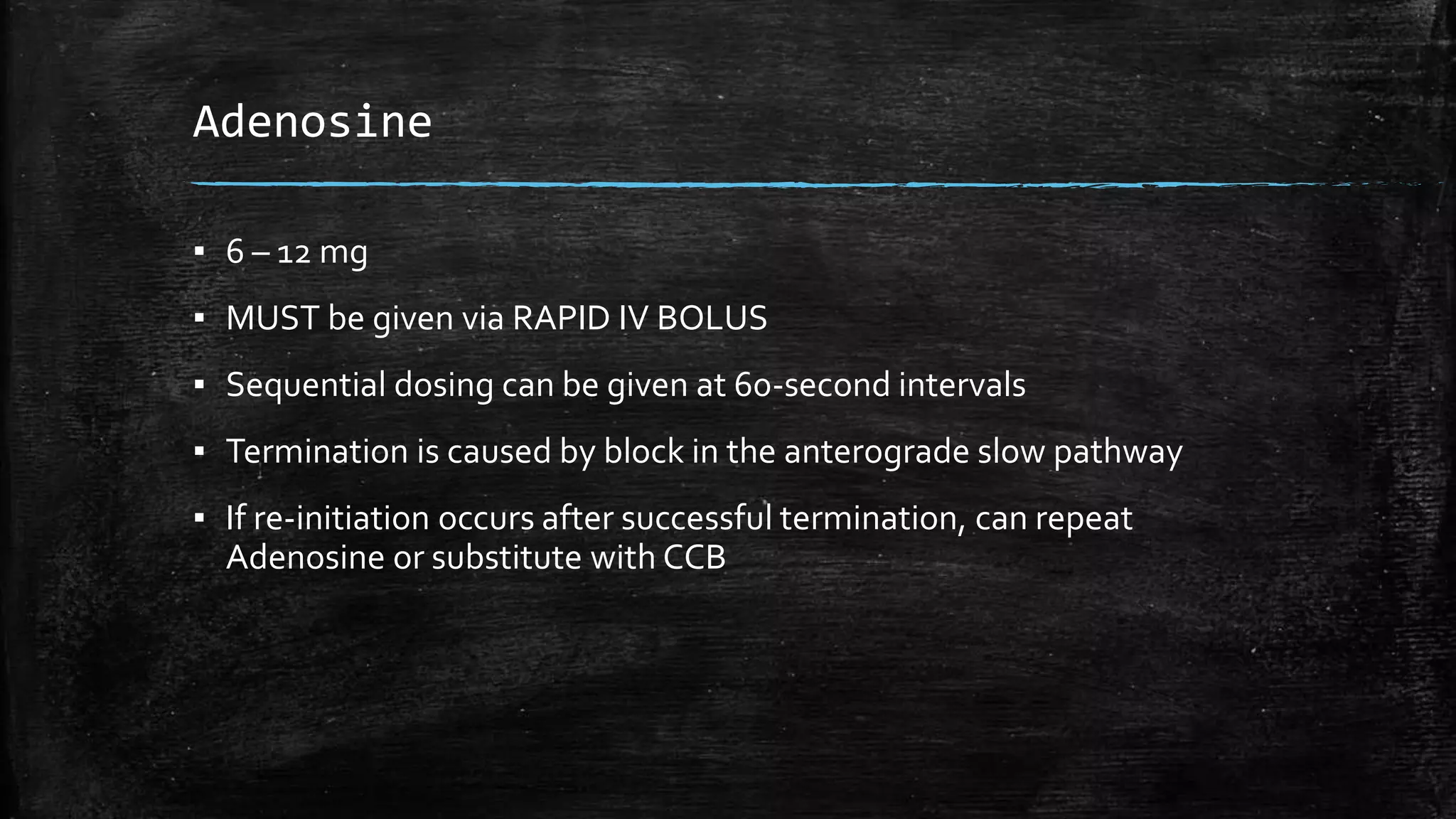 Adenosine

▪ 6 – 12 mg

▪ MUST be given via RAPID IV BOLUS

▪ Sequential dosing can be given at 60-second intervals

▪ Termination is caused by block in the anterograde slow pathway

▪ If re-initiation occurs after successful termination, can repeat Adenosine or substitute with CCB